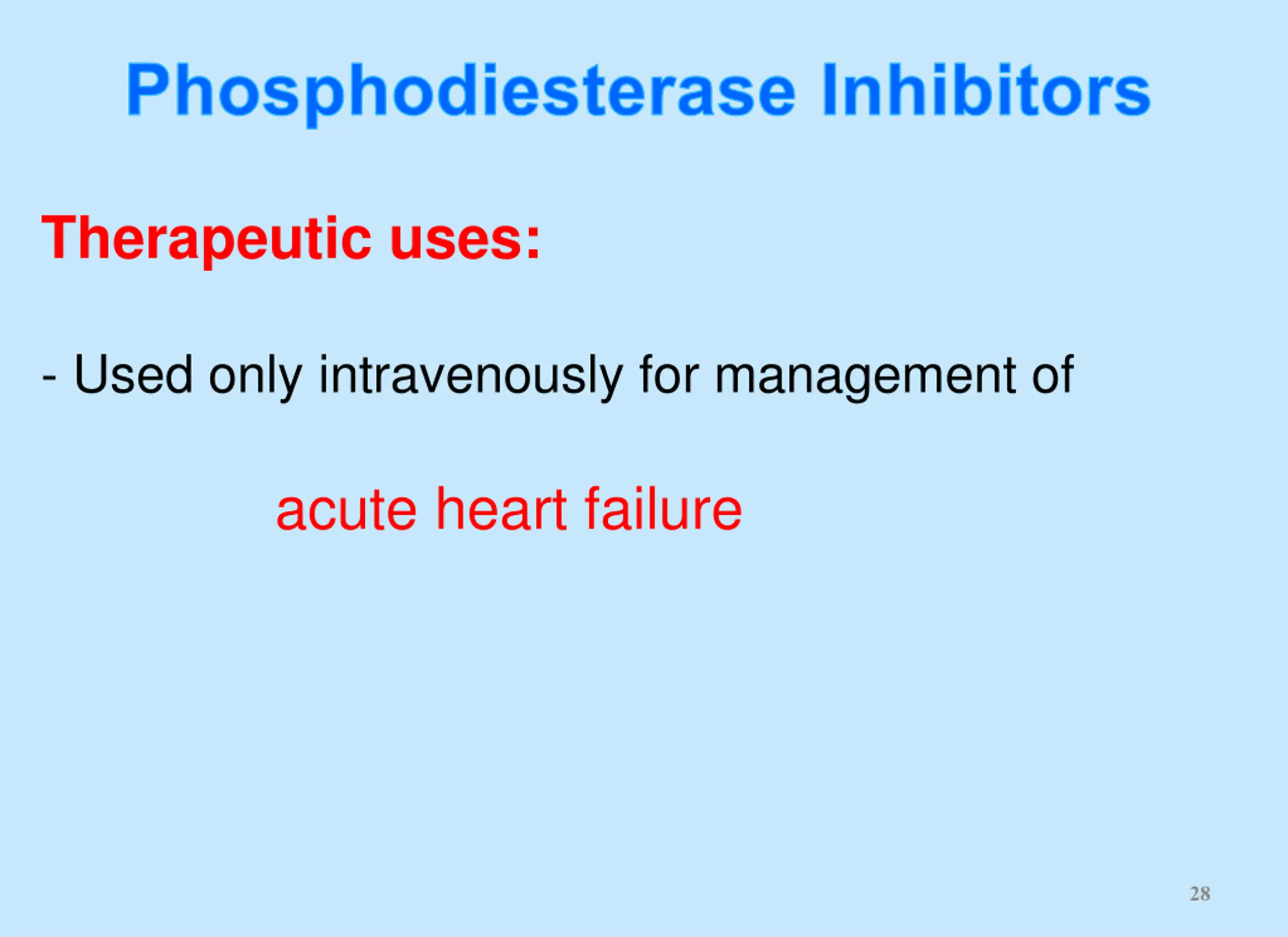 Phosphodiesterase Inhibitors

Therapeutic uses:

- Used only intravenously for management of

acute heart failure

28